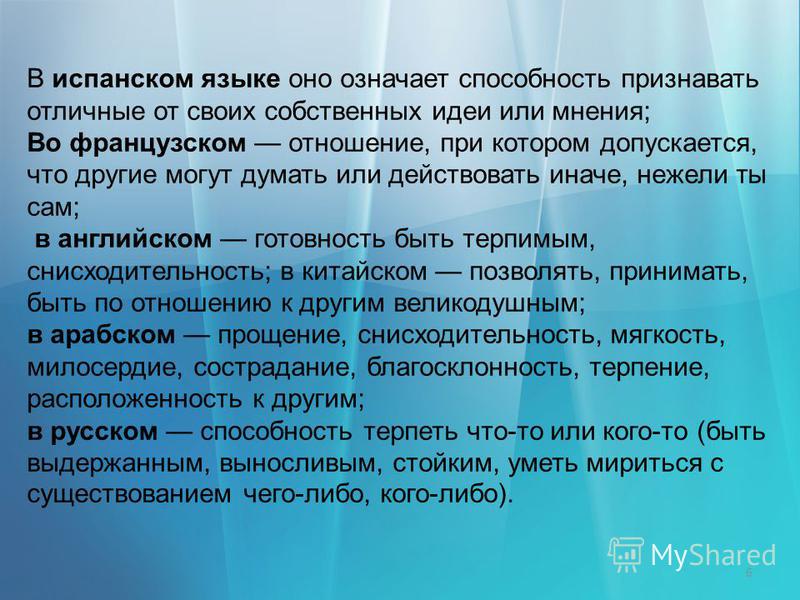 В испанском языке оно означает способность признавать отличные от своих собственных идеи или мнения;
Во французском — отношение, при котором допускается, что другие могут думать или действовать иначе, нежели ты сам;
в английском — готовность быть терпимым, снисходительность; в китайском — позволять, принимать, быть по отношению к другим великодушным;
в арабском — прощение, снисходительность, мягкость, милосердие, сострадание, благосклонность, терпение, расположенность к другим;
в русском — способность терпеть что-то или кого-то (быть выдержанным, выносливым, стойким, уметь мириться с существованием чего-либо, кого-либо).

MyShared

6